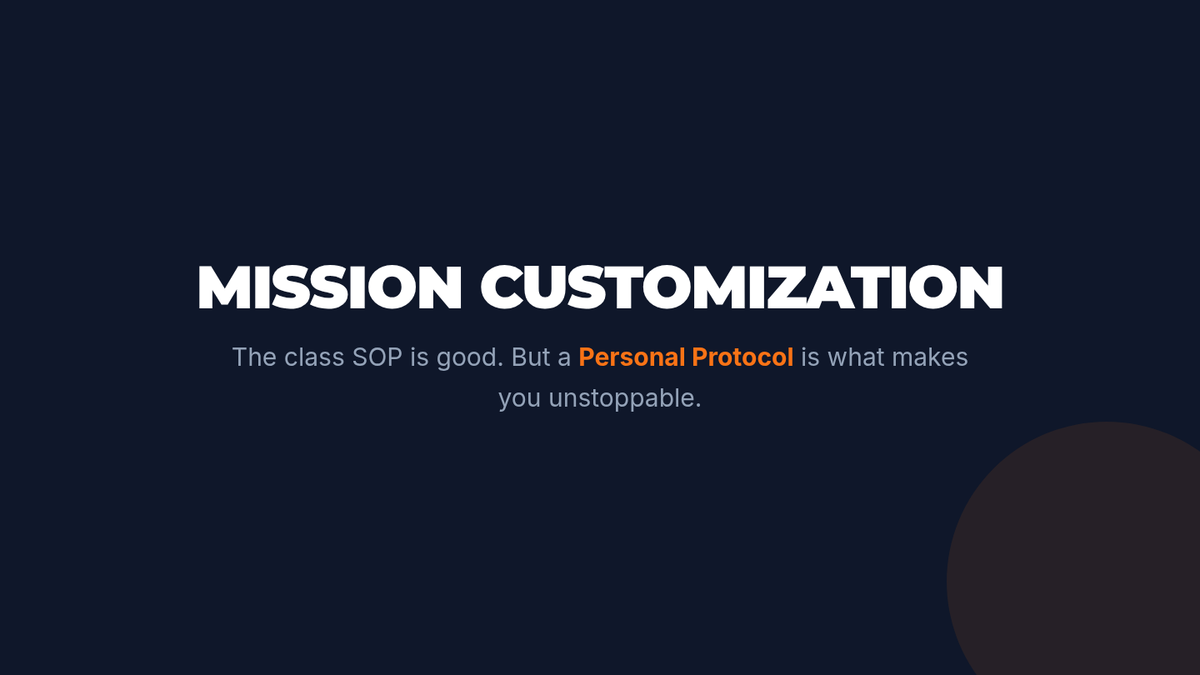 MISSION CUSTOMIZATION

The class SOP is good. But a Personal Protocol is what makes you unstoppable.